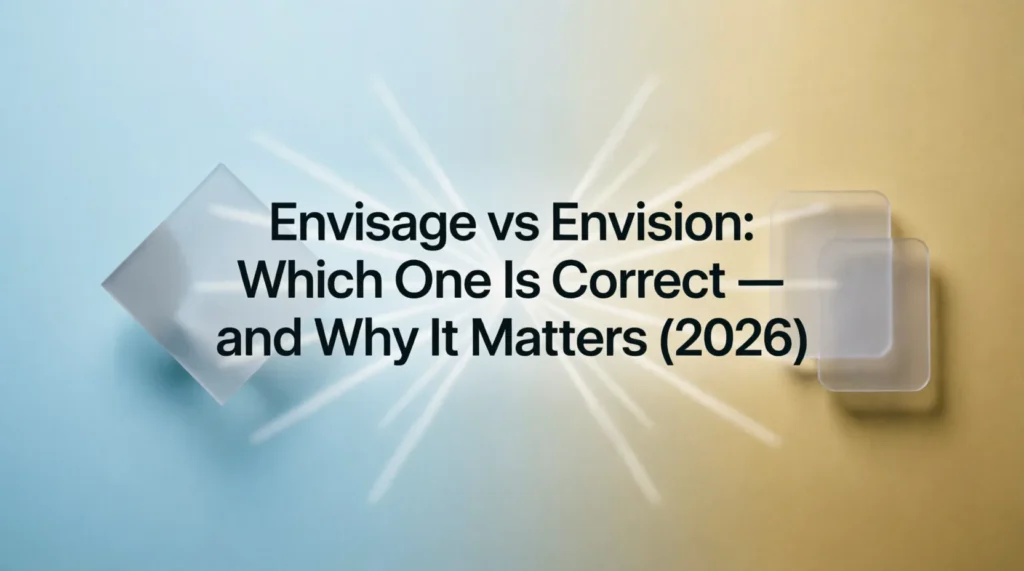 Envisage vs Envision: Which One Is Correct — and Why It Matters (2026)